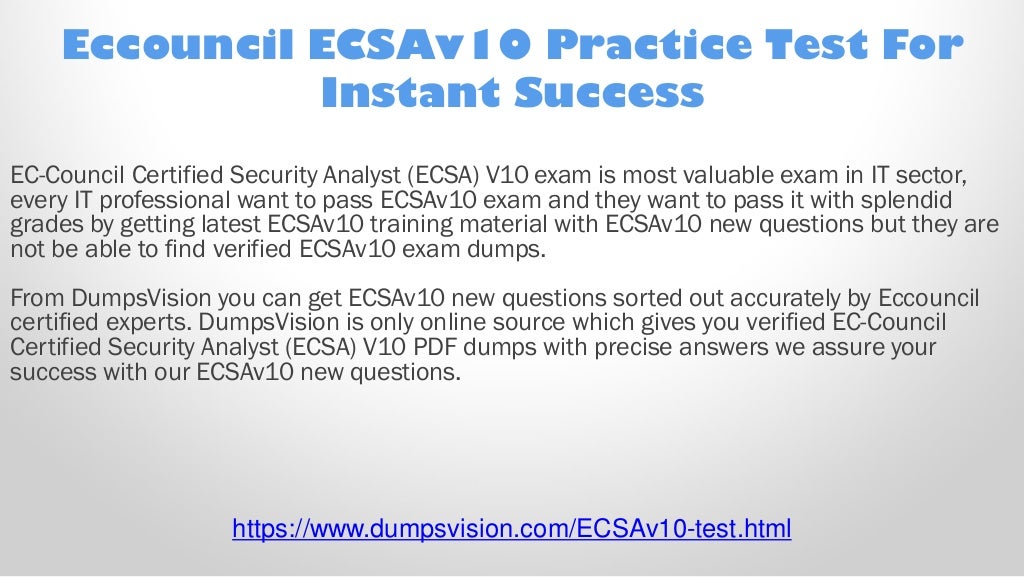 Eccouncil ECSAv10 Practice Test For Instant Success

EC-Council Certified Security Analyst (ECSA) V10 exam is most valuable exam in IT sector, every IT professional want to pass ECSAv10 exam and they want to pass it with splendid grades by getting latest ECSAv10 training material with ECSAv10 new questions but they are not be able to find verified ECSAv10 exam dumps.

From DumpsVision you can get ECSAv10 new questions sorted out accurately by Eccouncil certified experts. DumpsVision is only online source which gives you verified EC-Council Certified Security Analyst (ECSA) V10 PDF dumps with precise answers we assure your success with our ECSAv10 new questions.

https://www.dumpsvision.com/ECSAv10-test.html